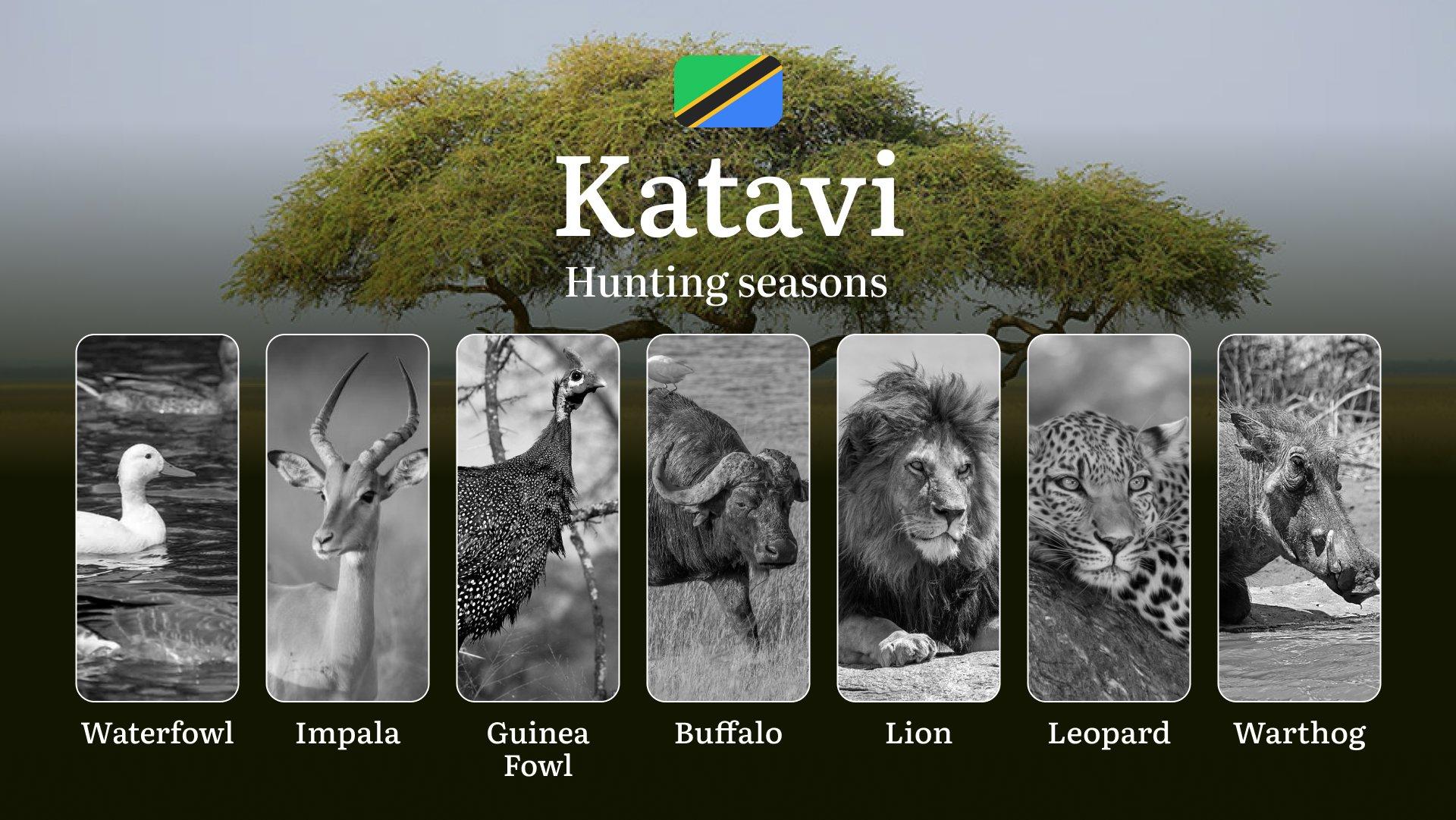 Katavi

Hunting seasons

Waterfowl

Impala

Guinea Fowl

Buffalo

Lion

Leopard

Warthog